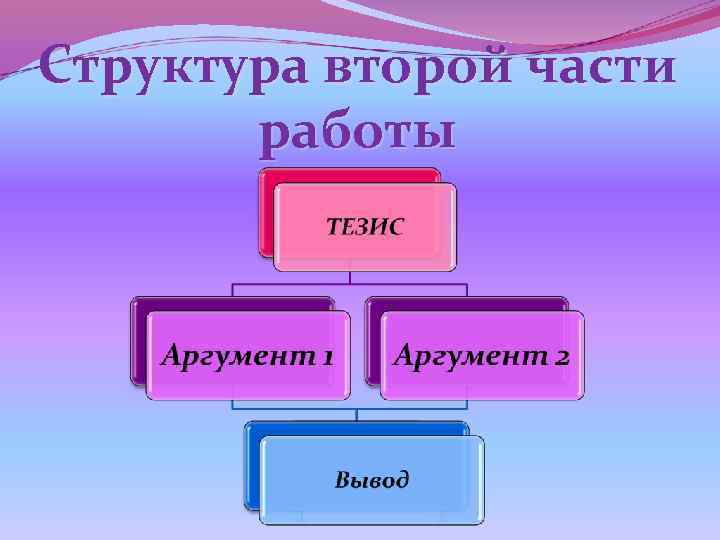 Структура второй части работы

ТЕЗИС

Аргумент 1

Аргумент 2

Вывод